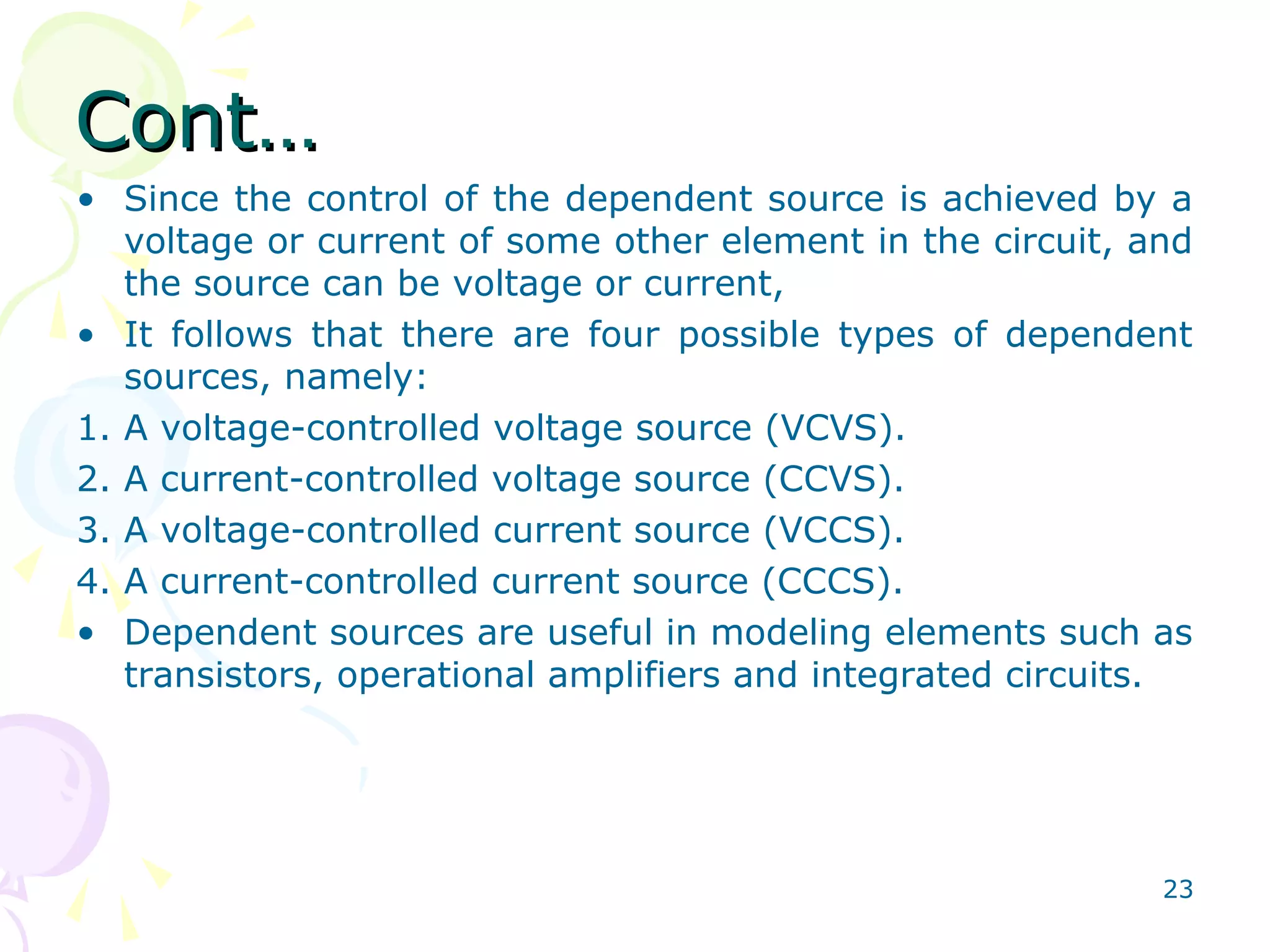 Cont…

• Since the control of the dependent source is achieved by a voltage or current of some other element in the circuit, and the source can be voltage or current,

• It follows that there are four possible types of dependent sources, namely:

1. A voltage-controlled voltage source (VCVS).
2. A current-controlled voltage source (CCVS).
3. A voltage-controlled current source (VCCS).
4. A current-controlled current source (CCCS).

• Dependent sources are useful in modeling elements such as transistors, operational amplifiers and integrated circuits.

23